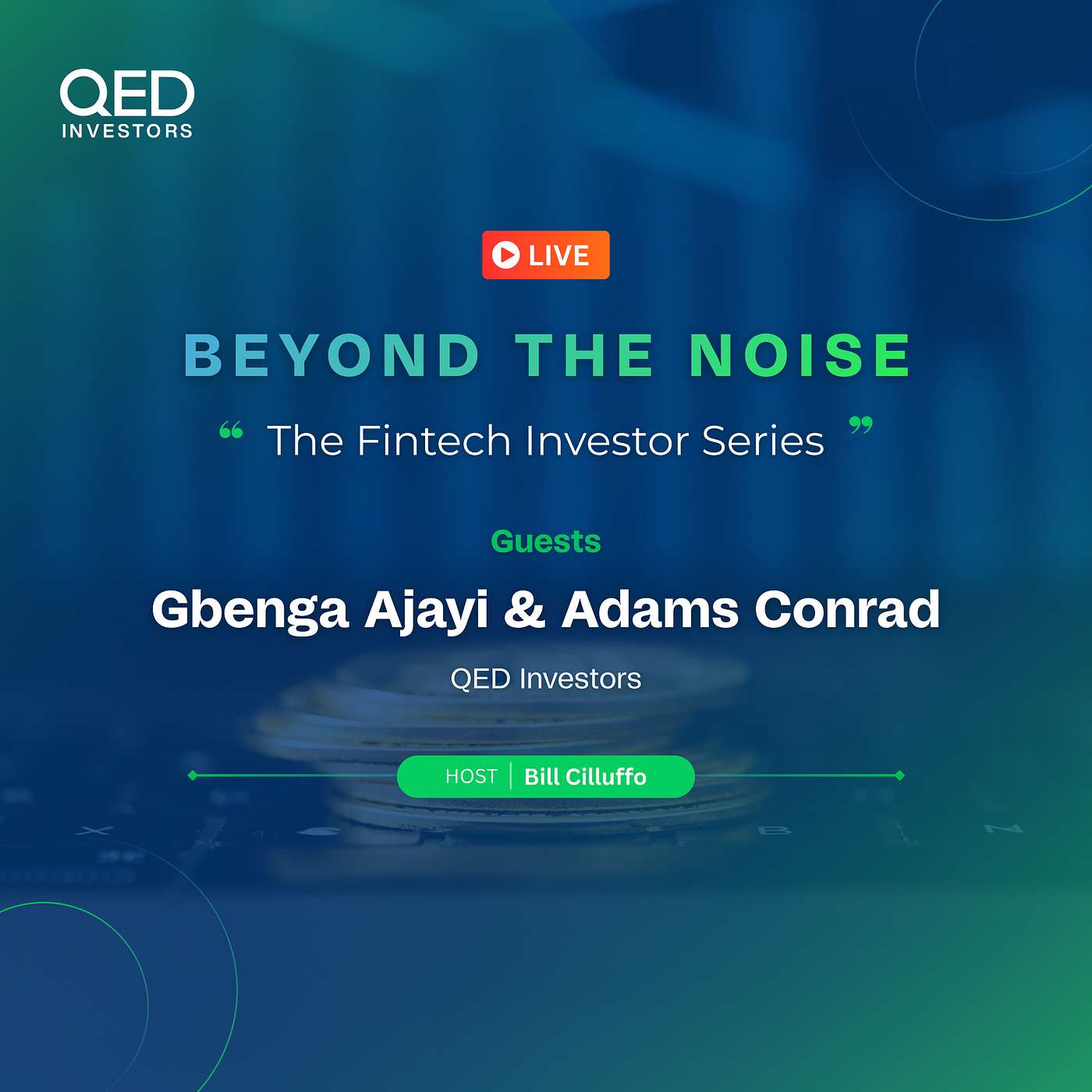 QED
INVESTORS

LIVE

BEYOND THE NOISE

“ The Fintech Investor Series ”

Guests

Gbenga Ajayi & Adams Conrad

QED Investors

HOST | Bill Cilluffo